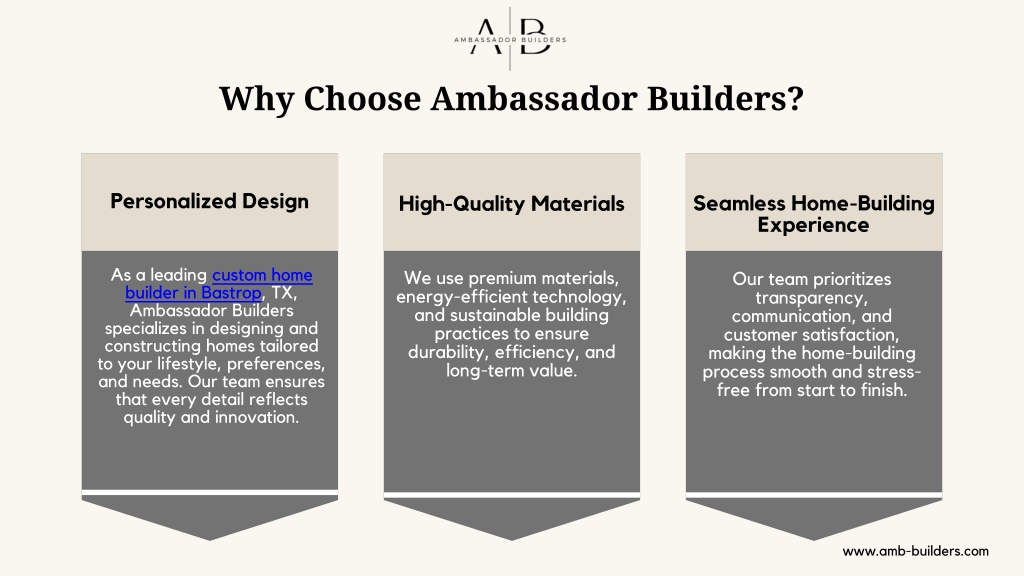 AB
AMBASSADOR BUILDERS

Why Choose Ambassador Builders?

Personalized Design

As a leading custom home builder in Bastrop, TX, Ambassador Builders specializes in designing and constructing homes tailored to your lifestyle, preferences, and needs. Our team ensures that every detail reflects quality and innovation.

High-Quality Materials

We use premium materials, energy-efficient technology, and sustainable building practices to ensure durability, efficiency, and long-term value.

Seamless Home-Building Experience

Our team prioritizes transparency, communication, and customer satisfaction, making the home-building process smooth and stress-free from start to finish.

www.amb-builders.com